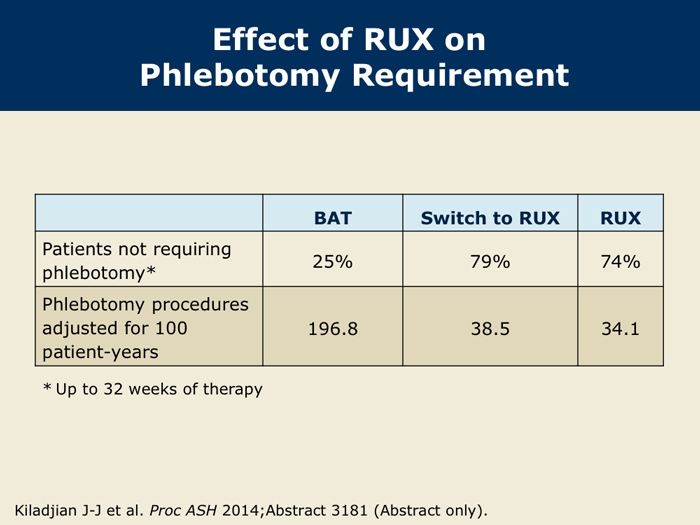 Effect of RUX on Phlebotomy Requirement

| | BAT | Switch to RUX | RUX |
|---|---|---|---|
| Patients not requiring phlebotomy* | 25% | 79% | 74% |
| Phlebotomy procedures adjusted for 100 patient-years | 196.8 | 38.5 | 34.1 |

* Up to 32 weeks of therapy

Kiladjian J-J et al. Proc ASH 2014;Abstract 3181 (Abstract only).